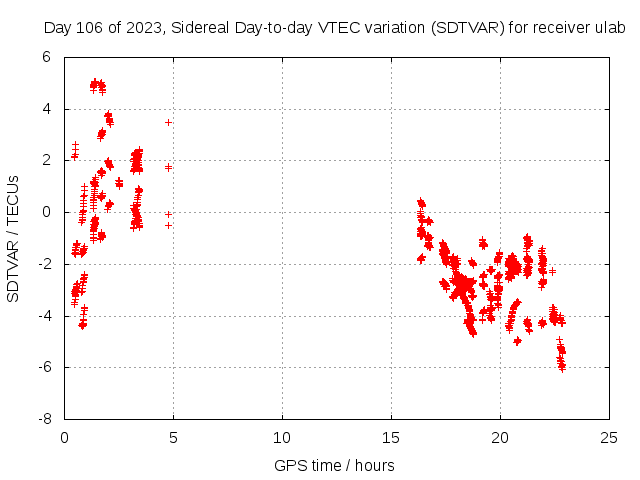 Day 106 of 2023, Sidereal Day-to-day VTEC variation (SDTVAR) for receiver ulab

SDTVAR / TECUs

6
4
2
0
-2
-4
-6
-8

0
5
10
15
20
25

GPS time / hours